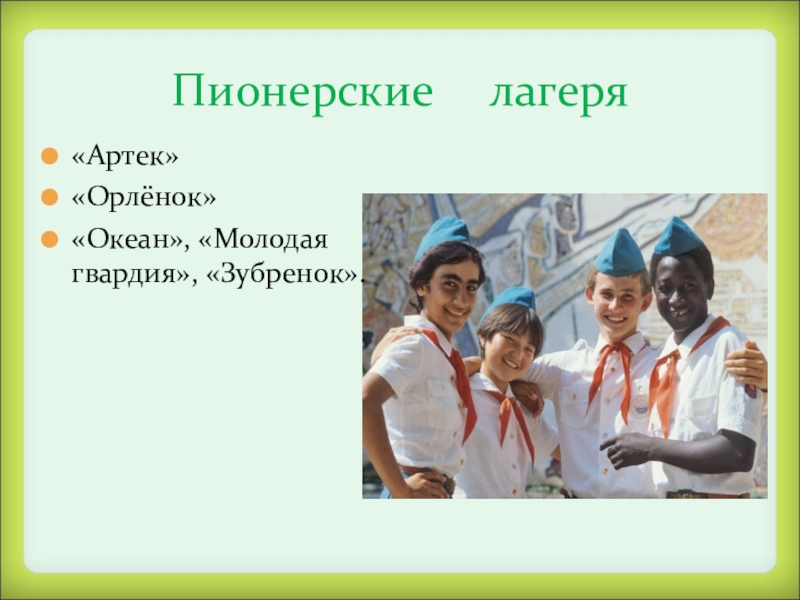 Пионерские лагеря

«Артек»

«Орлёнок»

«Океан», «Молодая гвардия», «Зубренок».